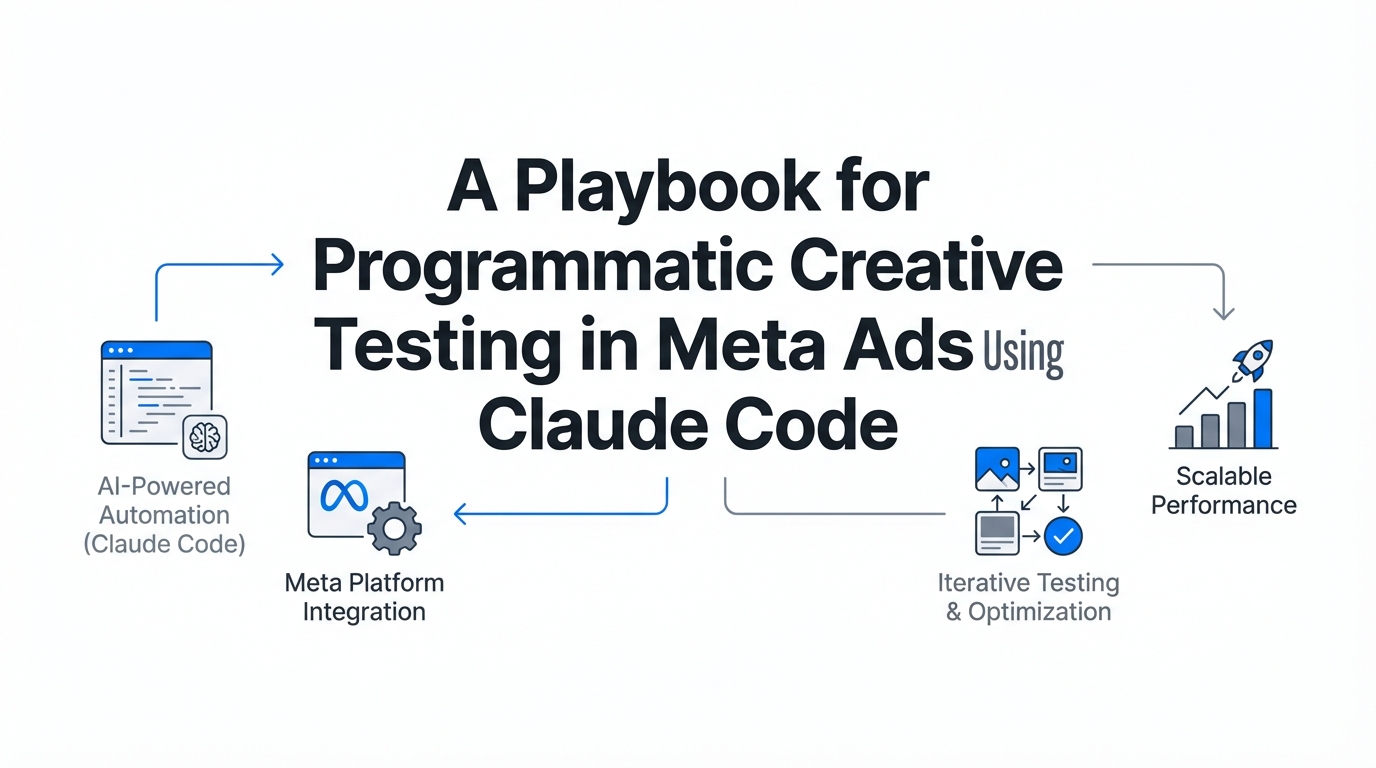 A Playbook for Programmatic Creative Testing in Meta Ads Using Claude Code

AI-Powered Automation (Claude Code)

Meta Platform Integration

Iterative Testing & Optimization

Scalable Performance